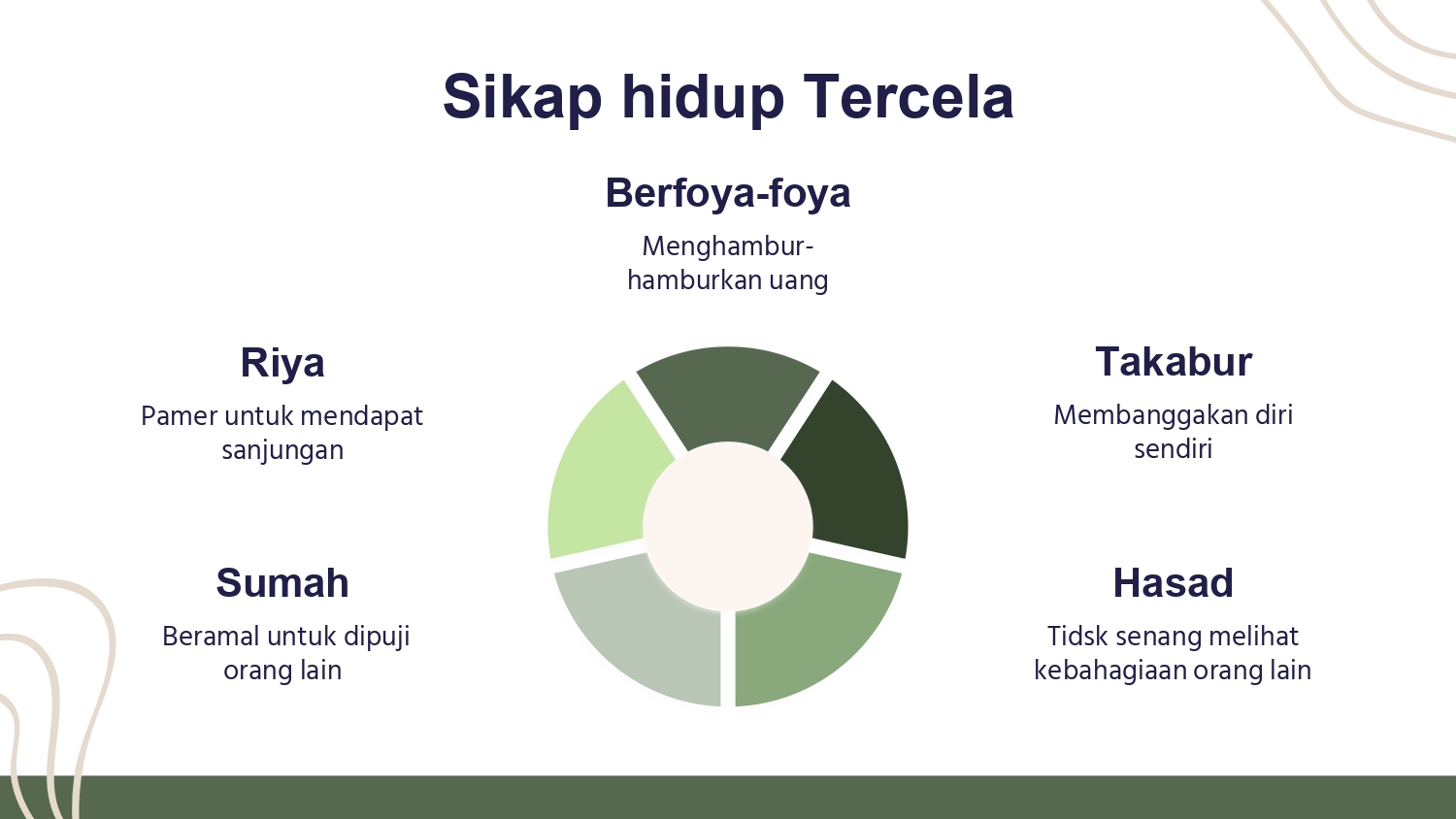 Sikap hidup Tercela

Berfoya-foya

Menghambur-hamburkan uang

Riya

Pamer untuk mendapat sanjungan

Takabur

Membanggakan diri sendiri

Sumah

Beramal untuk dipuji orang lain

Hasad

Tidsk senang melihat kebahagiaan orang lain